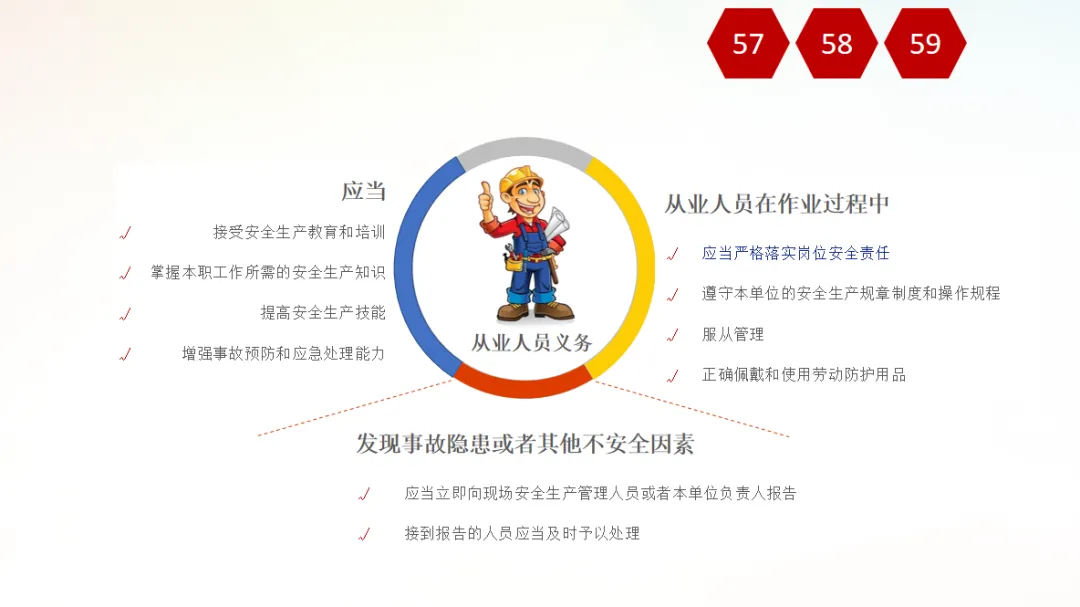 57 58 59

应当

接受安全生产教育和培训

掌握本职工作所需的安全生产知识

提高安全生产技能

增强事故预防和应急处理能力

从业人员义务

从业人员在作业过程中

应当严格落实岗位安全责任

遵守本单位的安全生产规章制度和操作规程

服从管理

正确佩戴和使用劳动防护用品

发现事故隐患或者其他不安全因素

应当立即向现场安全生产管理人员或者本单位负责人报告

接到报告的人员应当及时予以处理